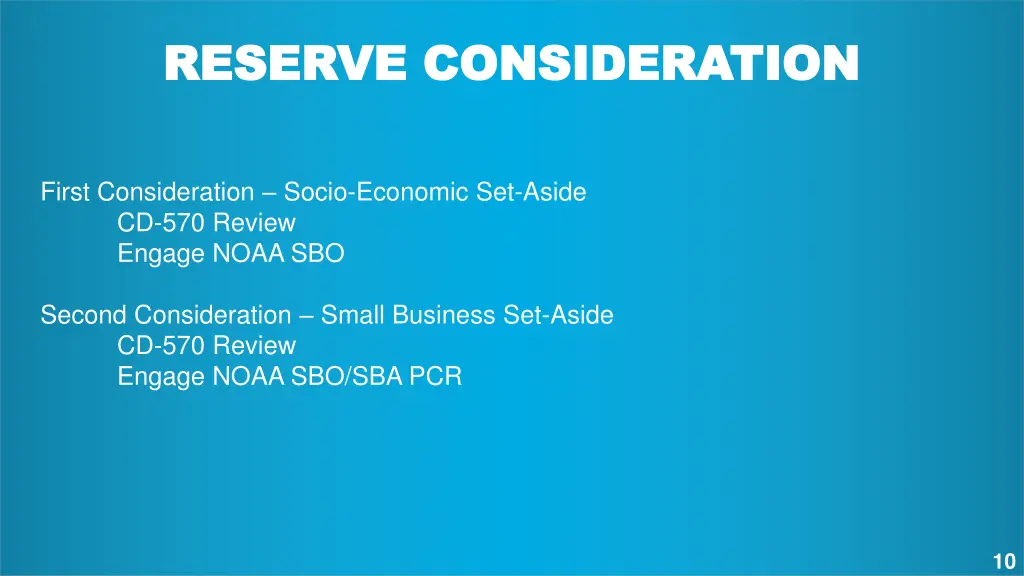 RESERVE CONSIDERATION

First Consideration – Socio-Economic Set-Aside
CD-570 Review
Engage NOAA SBO

Second Consideration – Small Business Set-Aside
CD-570 Review
Engage NOAA SBO/SBA PCR

10